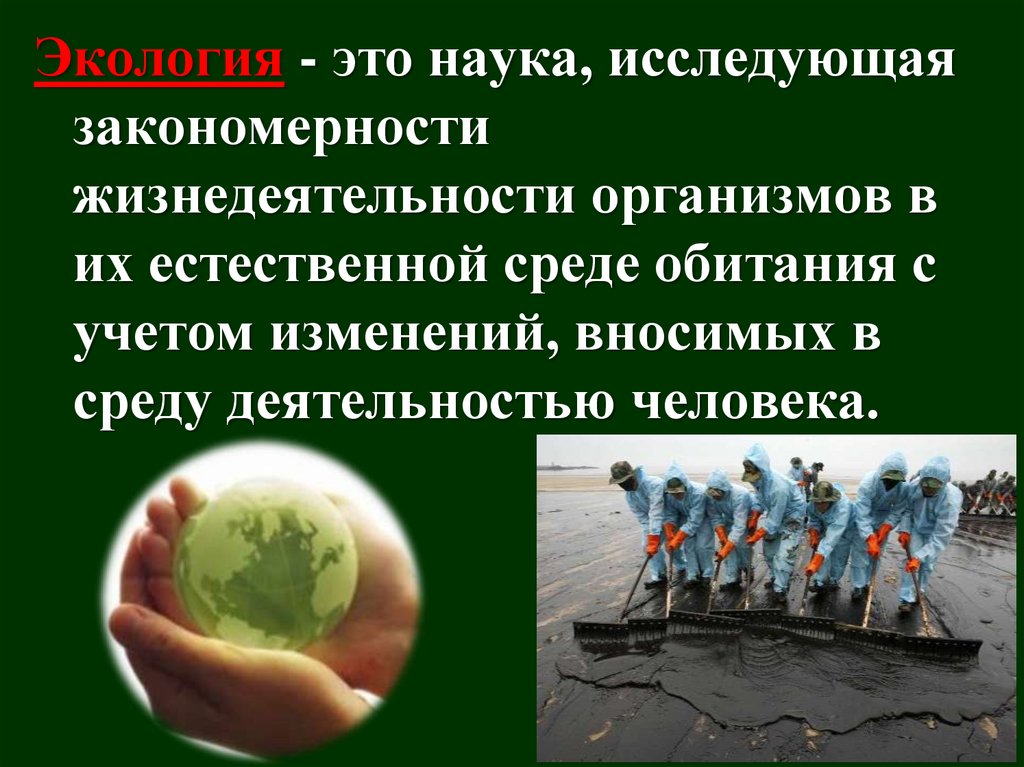 Экология - это наука, исследующая закономерности жизнедеятельности организмов в их естественной среде обитания с учетом изменений, вносимых в среду деятельностью человека.